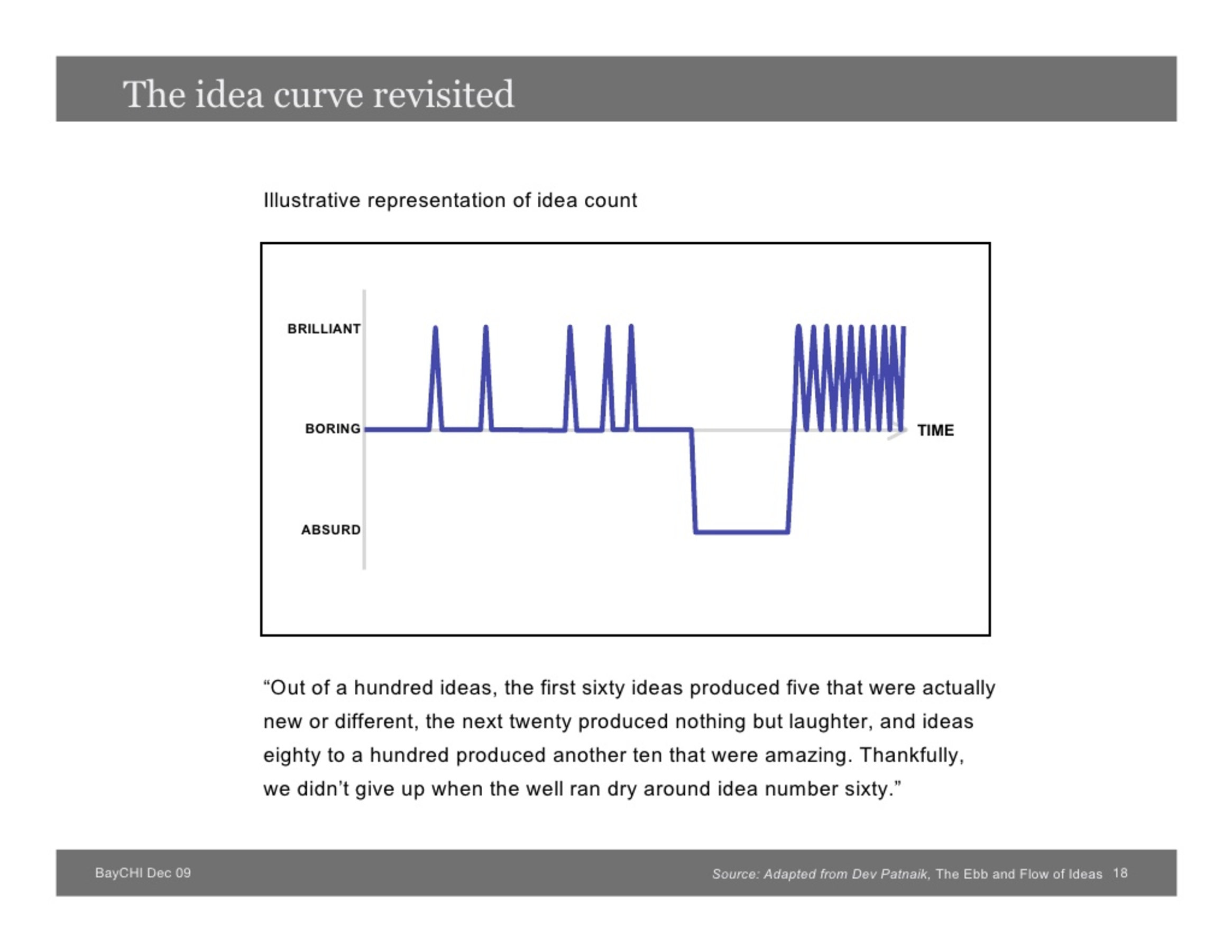 The idea curve revisited

Illustrative representation of idea count

BRILLIANT

BORING

ABSURD

TIME

“Out of a hundred ideas, the first sixty ideas produced five that were actually new or different, the next twenty produced nothing but laughter, and ideas eighty to a hundred produced another ten that were amazing. Thankfully, we didn’t give up when the well ran dry around idea number sixty.”

BayCHI Dec 09

Source: Adapted from Dev Patnaik, The Ebb and Flow of Ideas 18